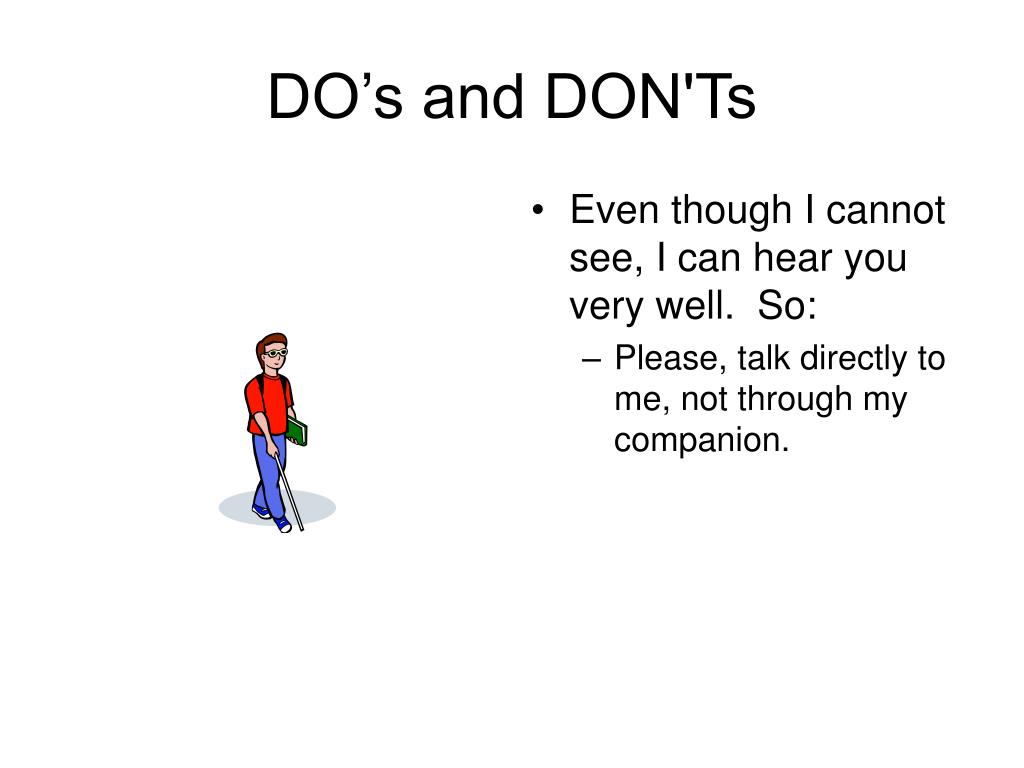 DO’s and DON'Ts

• Even though I cannot see, I can hear you very well.  So:
– Please, talk directly to me, not through my companion.